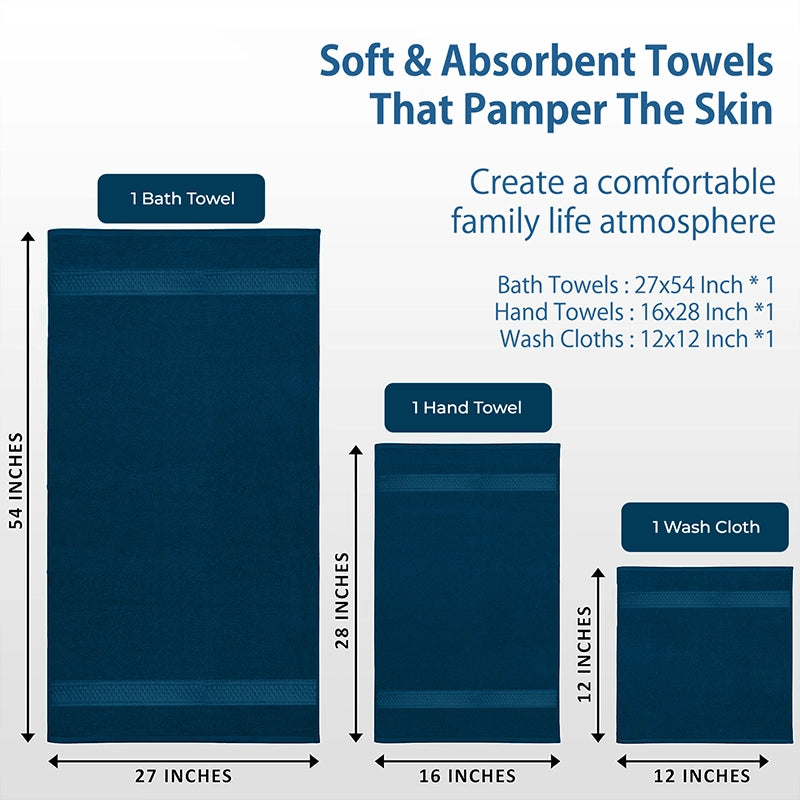 Soft & Absorbent Towels That Pamper The Skin

Create a comfortable family life atmosphere

Bath Towels : 27x54 Inch * 1
Hand Towels : 16x28 Inch *1
Wash Cloths : 12x12 Inch *1

1 Bath Towel

54 INCHES

27 INCHES

1 Hand Towel

28 INCHES

16 INCHES

1 Wash Cloth

12 INCHES

12 INCHES